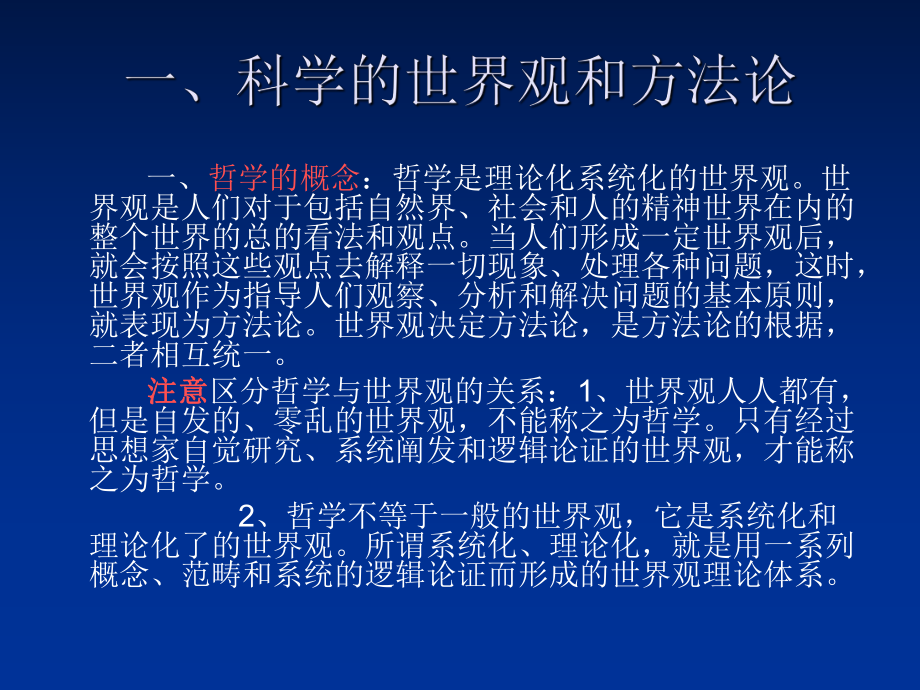 一、科学的世界观和方法论

一、哲学的概念：哲学是理论化系统化的世界观。世界观是人们对于包括自然界、社会和人的精神世界在内的整个世界的总的看法和观点。当人们形成一定世界观后，就会按照这些观点去解释一切现象、处理各种问题，这时，世界观作为指导人们观察、分析和解决问题的基本原则，就表现为方法论。世界观决定方法论，是方法论的根据，二者相互统一。

注意区分哲学与世界观的关系：1、世界观人人都有，但是自发的、零乱的世界观，不能称之为哲学。只有经过思想家自觉研究、系统阐发和逻辑论证的世界观，才能称之为哲学。

2、哲学不等于一般的世界观，它是系统化和理论化了的世界观。所谓系统化、理论化，就是用一系列概念、范畴和系统的逻辑论证而形成的世界观理论体系。